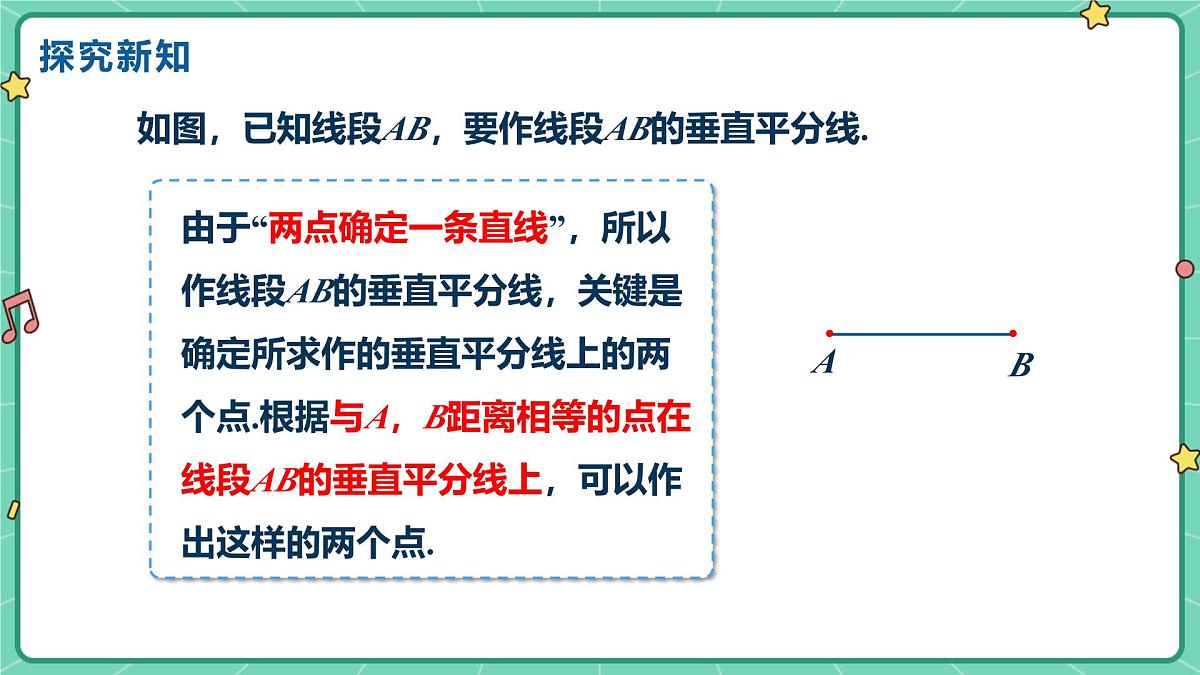 探究新知

如图，已知线段$AB$，要作线段$AB$的垂直平分线.

由于“两点确定一条直线”，所以作线段$AB$的垂直平分线，关键是确定所求作的垂直平分线上的两个点.根据与$A$，$B$距离相等的点在线段$AB$的垂直平分线上，可以作出这样的两个点.

$A$
$B$